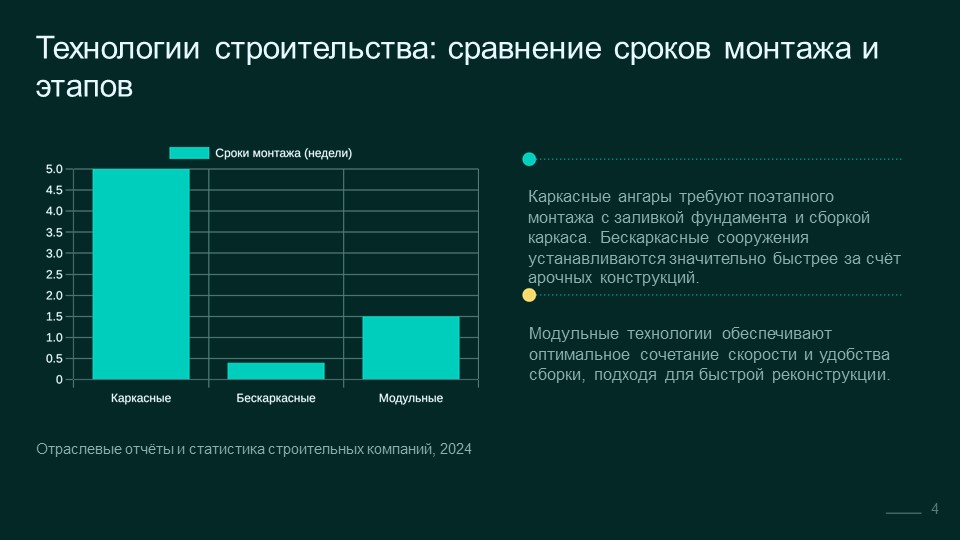 Технологии строительства: сравнение сроков монтажа и этапов

Сроки монтажа (недели)

5.0
4.5
4.0
3.5
3.0
2.5
2.0
1.5
1.0
0.5
0

Каркасные
Бескаркасные
Модульные

Каркасные ангары требуют поэтапного монтажа с заливкой фундамента и сборкой каркаса. Бескаркасные сооружения устанавливаются значительно быстрее за счёт арочных конструкций.

Модульные технологии обеспечивают оптимальное сочетание скорости и удобства сборки, подходя для быстрой реконструкции.

Отраслевые отчёты и статистика строительных компаний, 2024

4